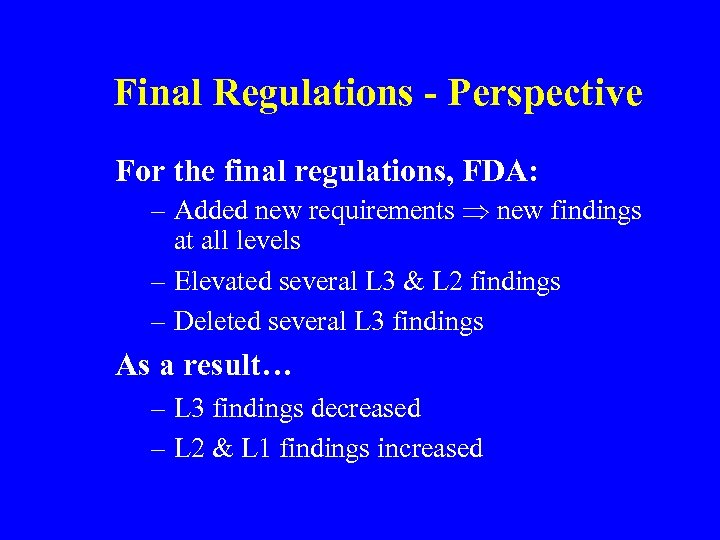 Final Regulations - Perspective

For the final regulations, FDA:

– Added new requirements $\Rightarrow$ new findings at all levels

– Elevated several L3 & L2 findings

– Deleted several L3 findings

As a result…

– L3 findings decreased

– L2 & L1 findings increased